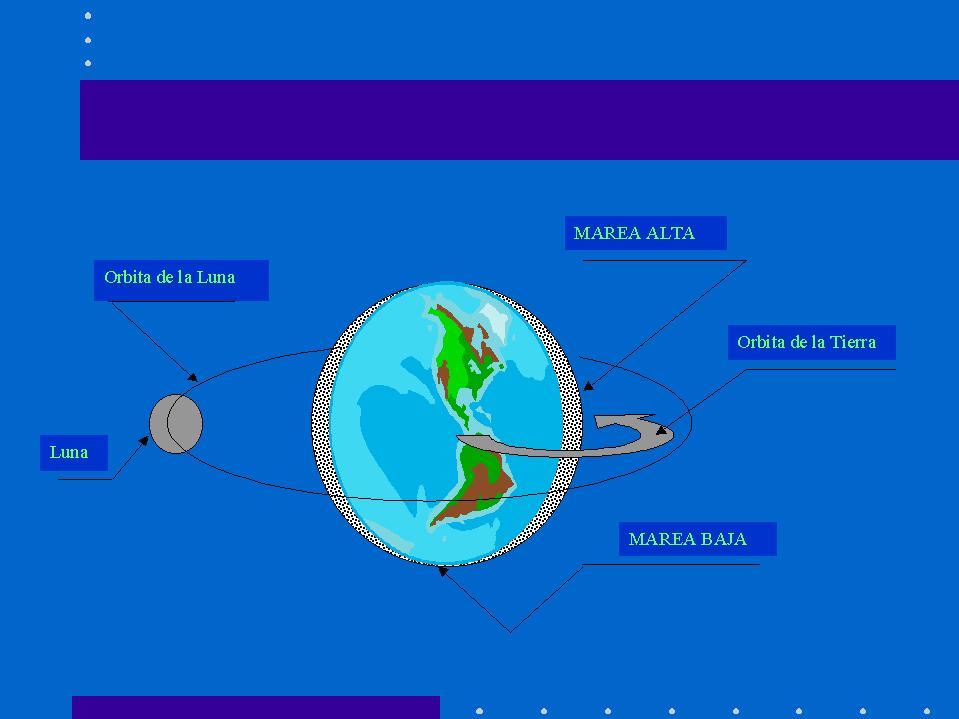 MAREA ALTA

Orbita de la Luna

Orbita de la Tierra

Luna

MAREA BAJA